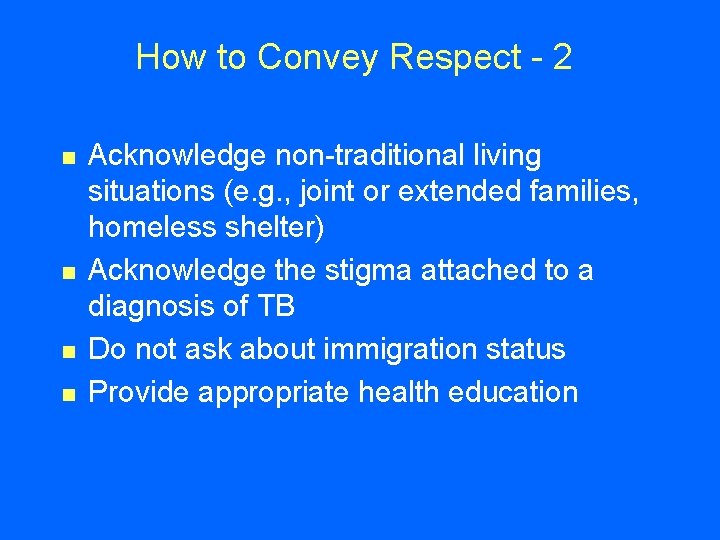 How to Convey Respect - 2

- Acknowledge non-traditional living situations (e.g., joint or extended families, homeless shelter)
- Acknowledge the stigma attached to a diagnosis of TB
- Do not ask about immigration status
- Provide appropriate health education